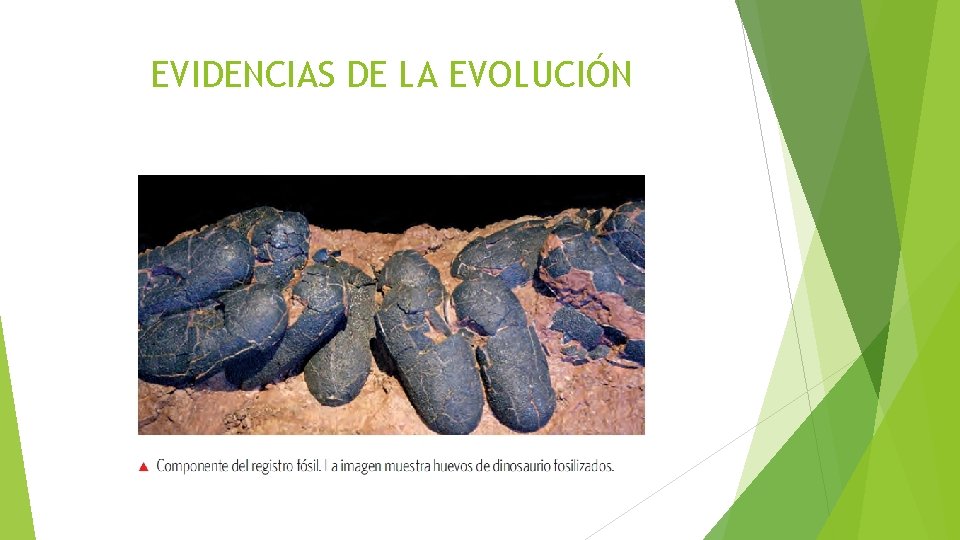 EVIDENCIAS DE LA EVOLUCIÓN

▲ Componente del registro fósil. La imagen muestra huevos de dinosaurio fosilizados.